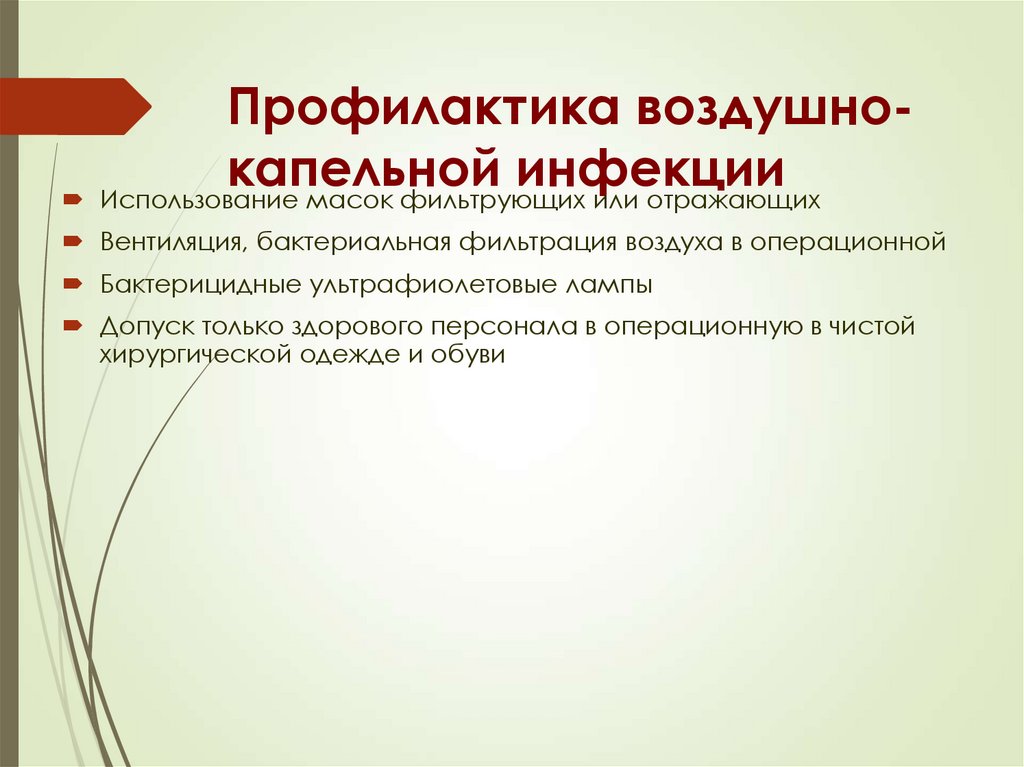 Профилактика воздушно-капельной инфекции

Использование масок фильтрующих или отражающих

Вентиляция, бактериальная фильтрация воздуха в операционной

Бактерицидные ультрафиолетовые лампы

Допуск только здорового персонала в операционную в чистой хирургической одежде и обуви